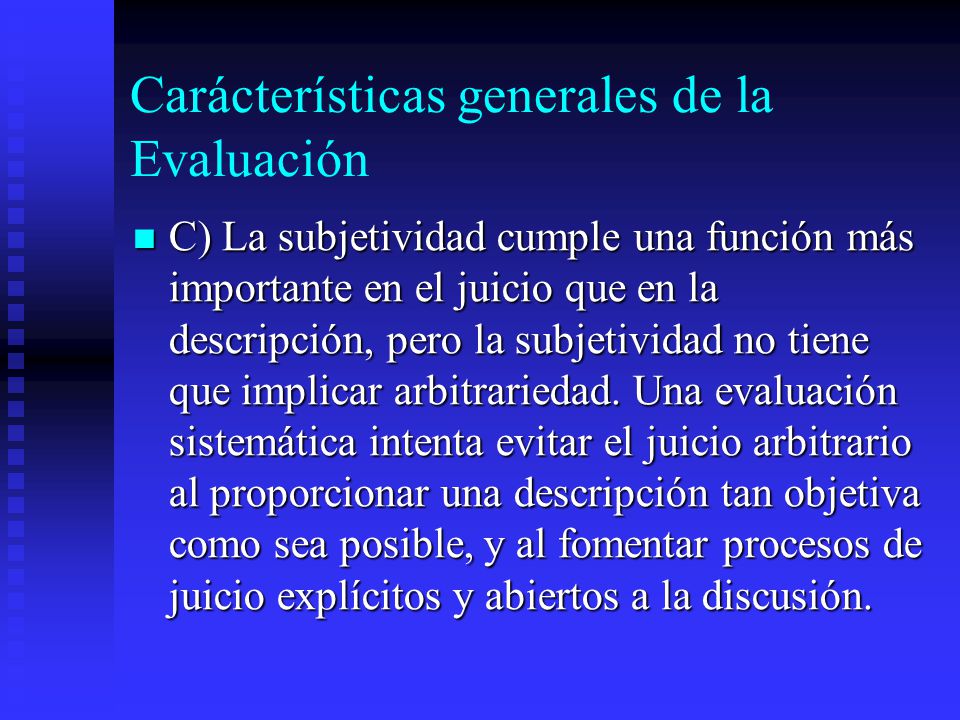 Carácterísticas generales de la Evaluación

C) La subjetividad cumple una función más importante en el juicio que en la descripción, pero la subjetividad no tiene que implicar arbitrariedad. Una evaluación sistemática intenta evitar el juicio arbitrario al proporcionar una descripción tan objetiva como sea posible, y al fomentar procesos de juicio explícitos y abiertos a la discusión.